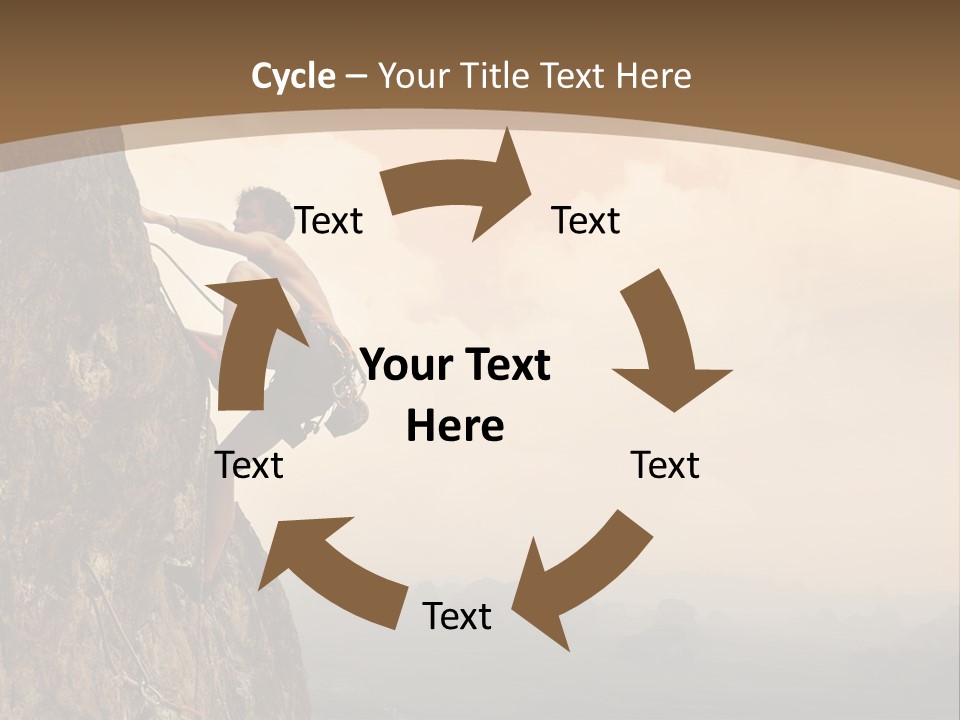 Cycle – Your Title Text Here

Text

Text

Your Text Here

Text

Text

Text